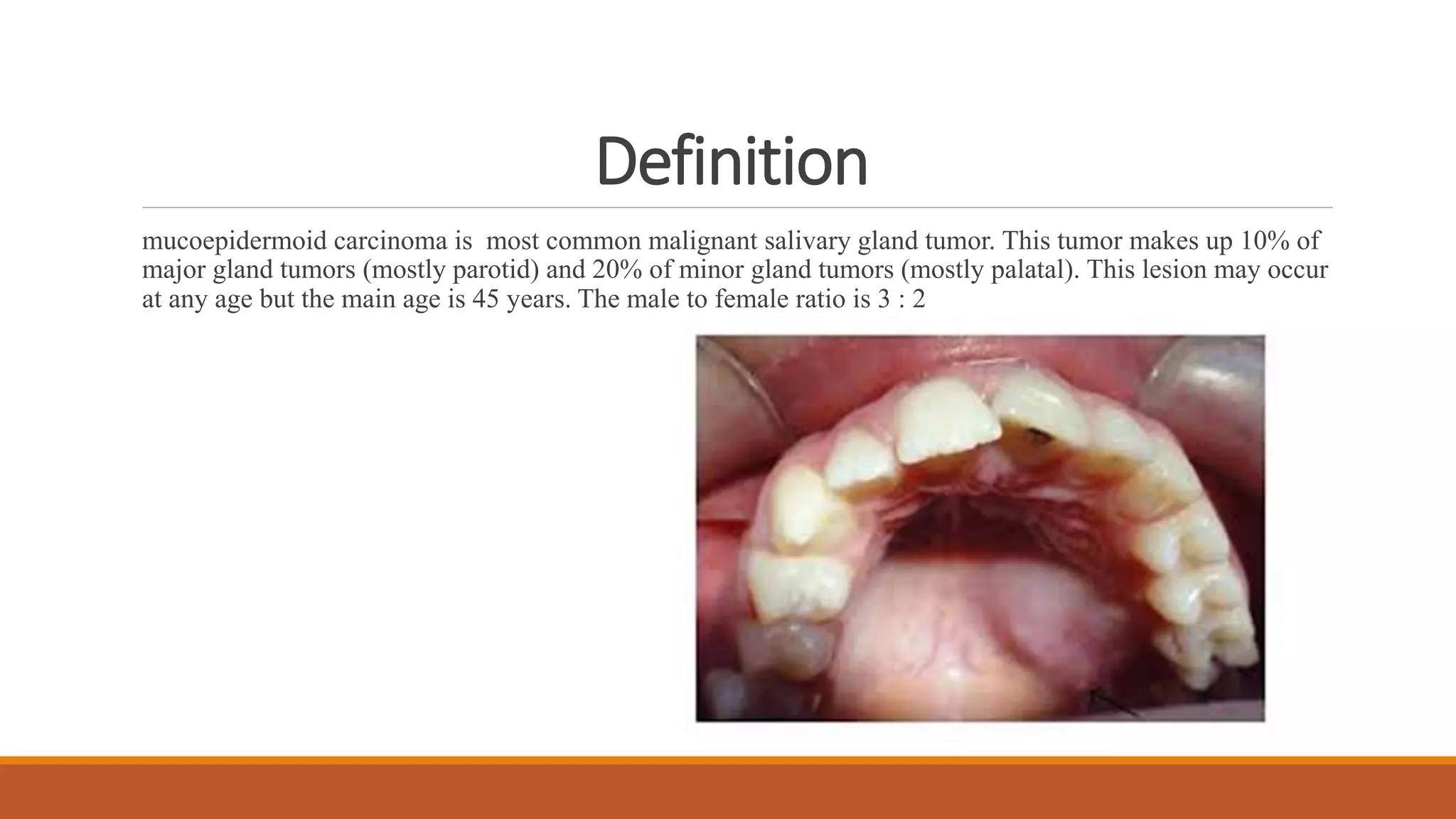 Definition

mucoepidermoid carcinoma is most common malignant salivary gland tumor. This tumor makes up 10% of major gland tumors (mostly parotid) and 20% of minor gland tumors (mostly palatal). This lesion may occur at any age but the main age is 45 years. The male to female ratio is 3 : 2